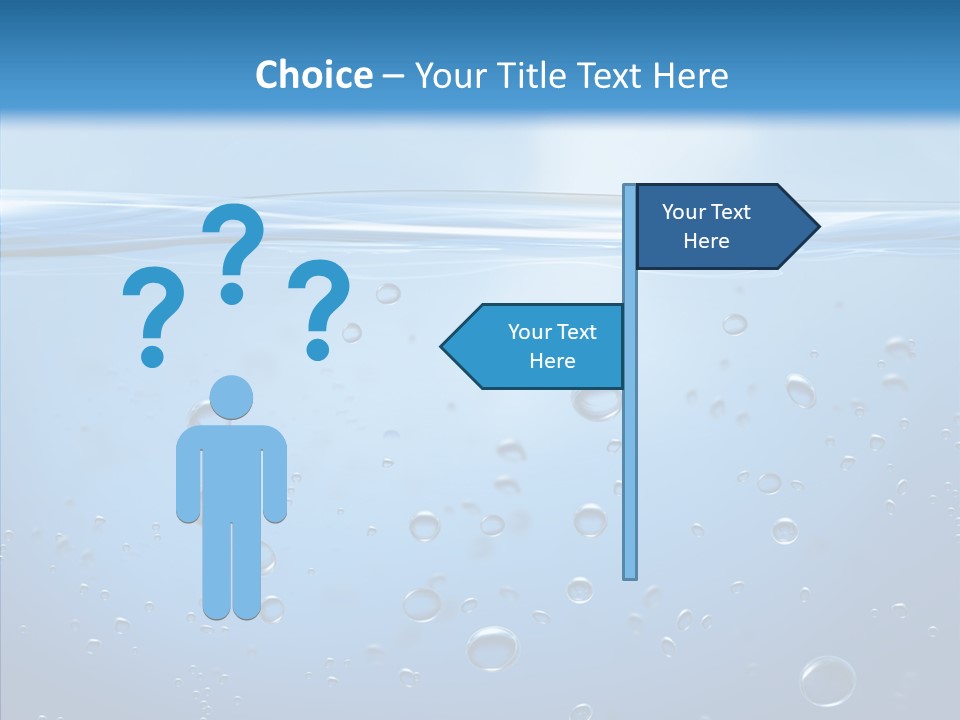 Choice – Your Title Text Here

? ? ?

Your Text Here

Your Text Here